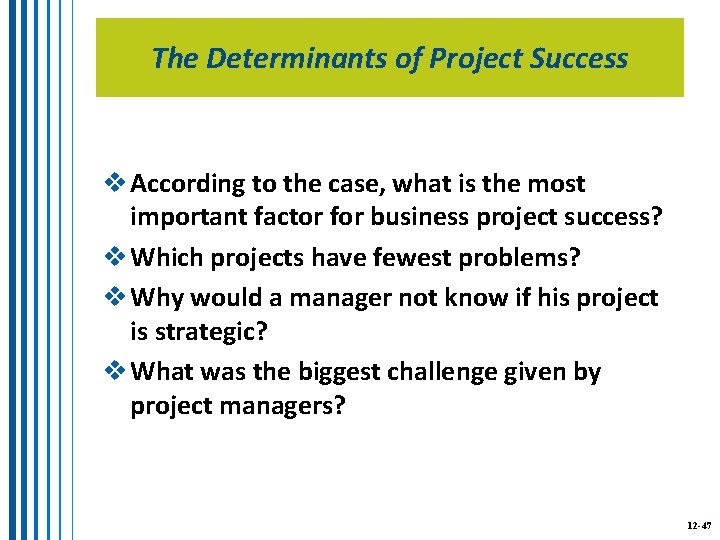 The Determinants of Project Success

❖ According to the case, what is the most important factor for business project success?

❖ Which projects have fewest problems?

❖ Why would a manager not know if his project is strategic?

❖ What was the biggest challenge given by project managers?

12-47